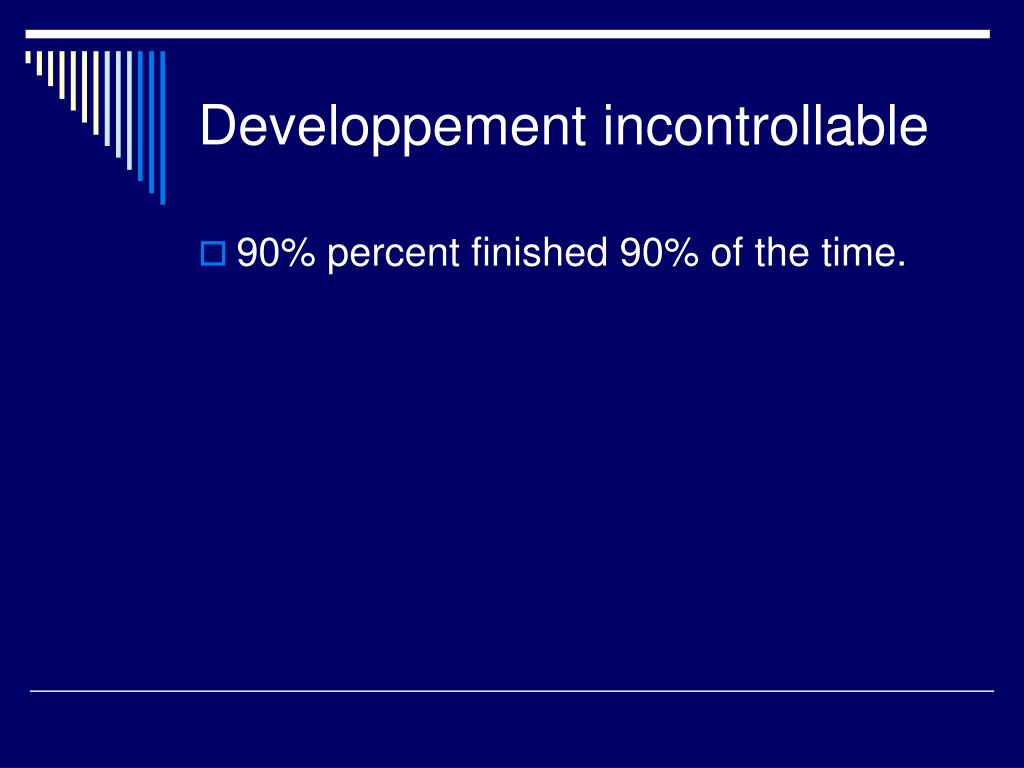 Developpement incontrollable

90% percent finished 90% of the time.